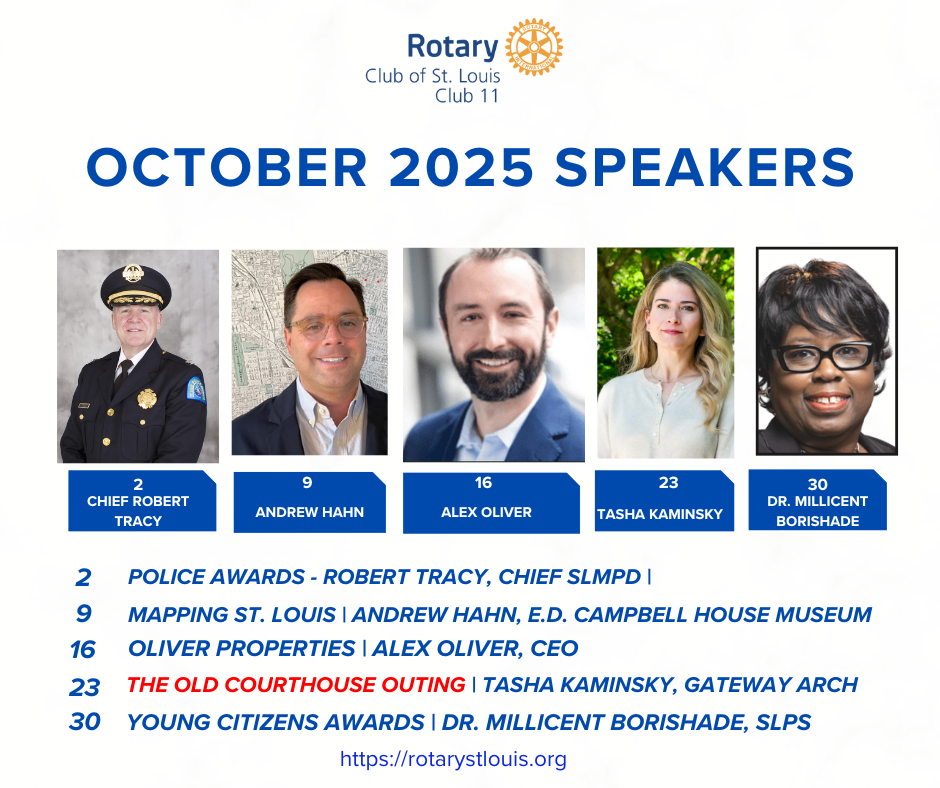 Rotary
Club of St. Louis
Club 11

OCTOBER 2025 SPEAKERS

2
CHIEF ROBERT TRACY

9
ANDREW HAHN

16
ALEX OLIVER

23
TASHA KAMINSKY

30
DR. MILLICENT BORISHADE

2 POLICE AWARDS - ROBERT TRACY, CHIEF SLMPD |
9 MAPPING ST. LOUIS | ANDREW HAHN, E.D. CAMPBELL HOUSE MUSEUM
16 OLIVER PROPERTIES | ALEX OLIVER, CEO
23 THE OLD COURTHOUSE OUTING | TASHA KAMINSKY, GATEWAY ARCH
30 YOUNG CITIZENS AWARDS | DR. MILLICENT BORISHADE, SLPS

https://rotarystlouis.org